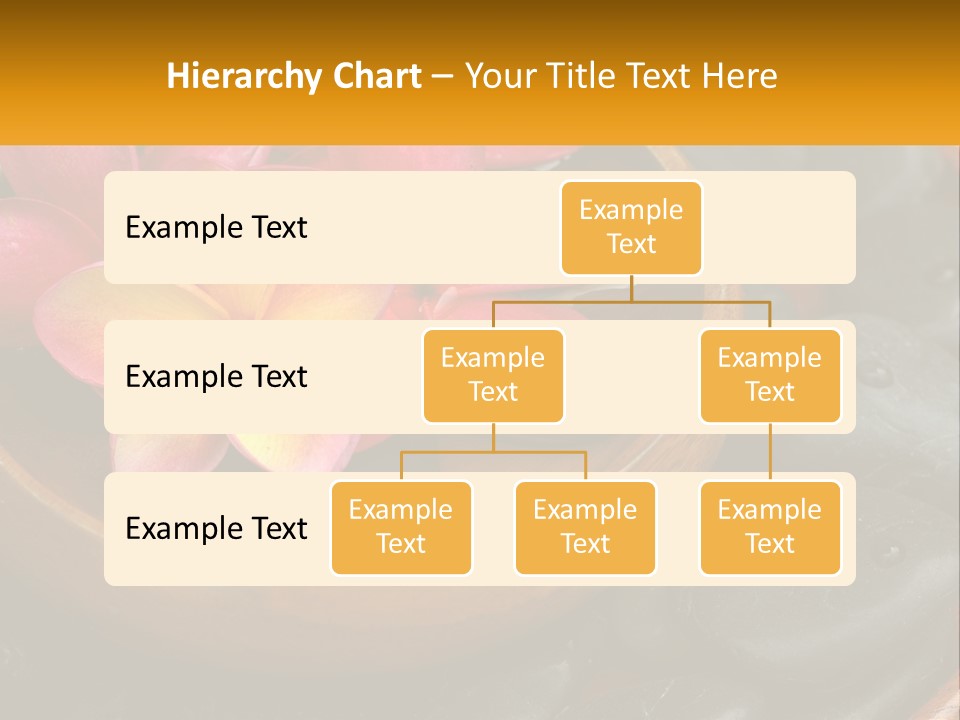 Hierarchy Chart – Your Title Text Here

Example Text

Example Text

Example Text

Example Text

Example Text

Example Text

Example Text

Example Text

Example Text